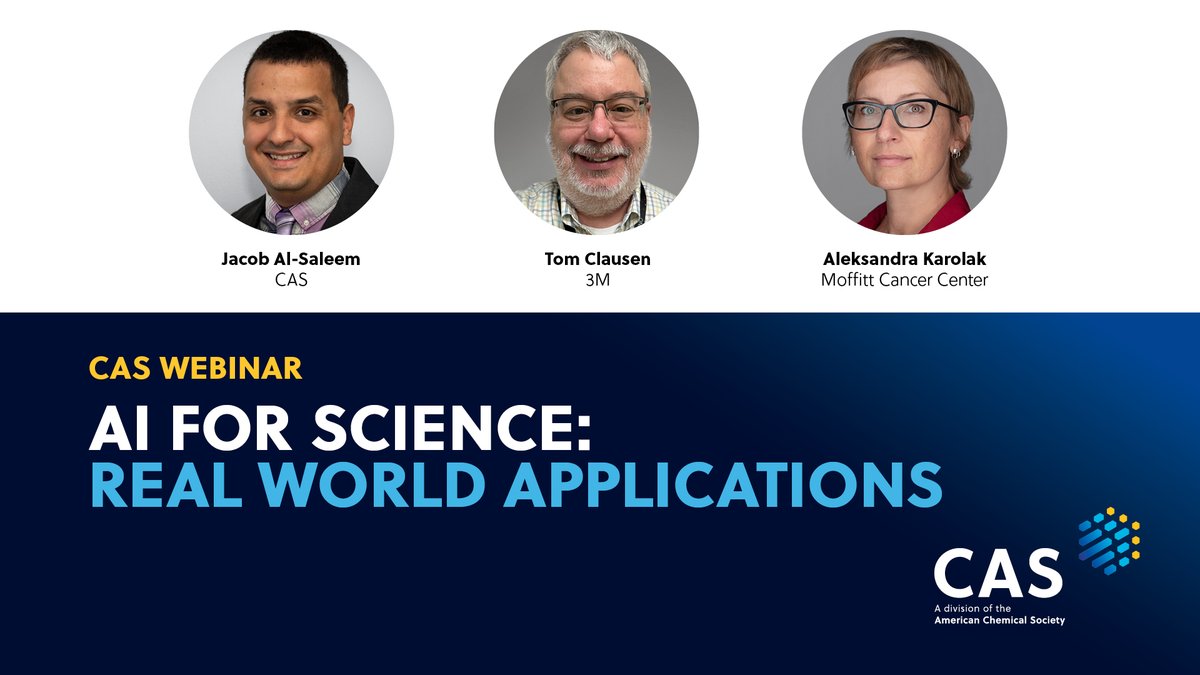 Jacob Al-Saleem
CAS

Tom Clausen
3M

Aleksandra Karolak
Moffitt Cancer Center

CAS WEBINAR

AI FOR SCIENCE:
REAL WORLD APPLICATIONS

CAS
A division of the
American Chemical Society